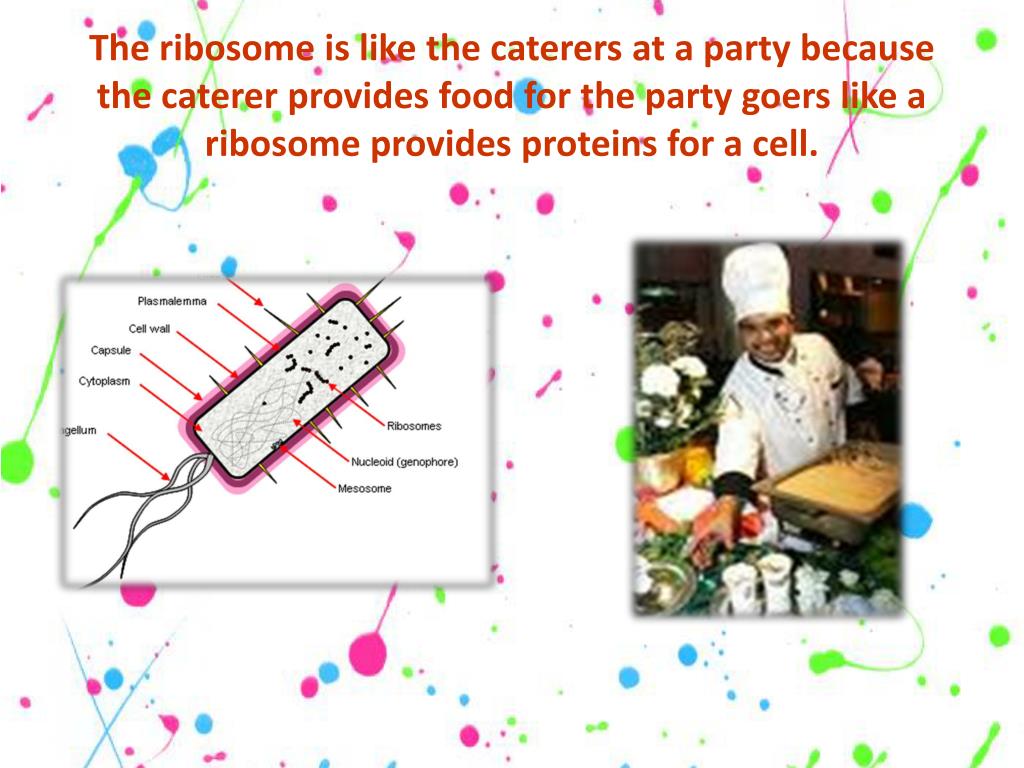 The ribosome is like the caterers at a party because the caterer provides food for the party goers like a ribosome provides proteins for a cell.

Plasmalemma
Cell wall
Capsule
Cytoplasm
agellum
Ribosomes
Nucleoid (genophore)
Mesosome